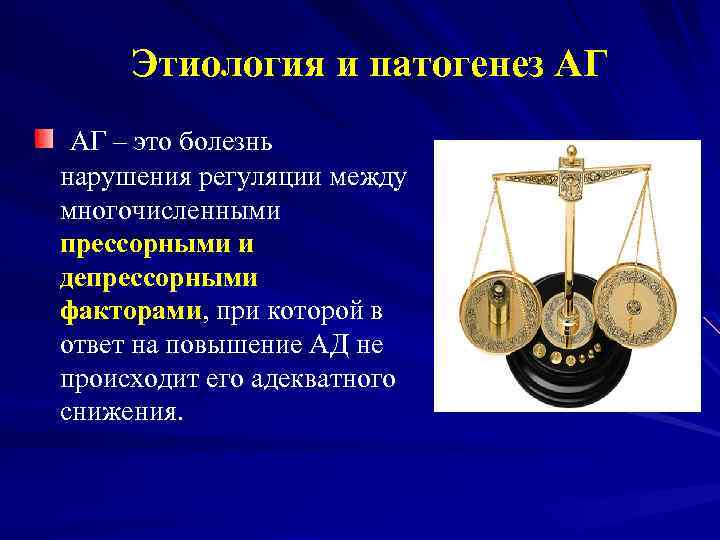 Этиология и патогенез АГ

АГ – это болезнь нарушения регуляции между многочисленными прессорными и депрессорными факторами, при которой в ответ на повышение АД не происходит его адекватного снижения.